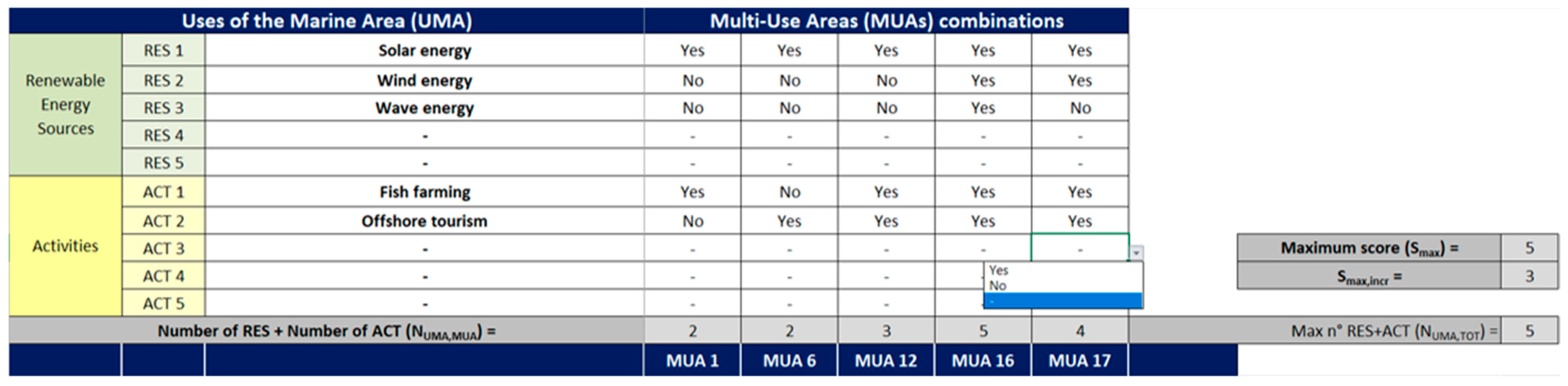 | Uses of the Marine Area (UMA) | | | Multi-Use Areas (MUAs) combinations | | | | |
|---|---|---|---|---|---|---|---|
| Renewable Energy Sources | RES 1 | Solar energy | Yes | Yes | Yes | Yes | Yes |
| | RES 2 | Wind energy | No | No | No | Yes | Yes |
| | RES 3 | Wave energy | No | No | No | Yes | No |
| | RES 4 | - | - | - | - | - | - |
| | RES 5 | - | - | - | - | - | - |
| Activities | ACT 1 | Fish farming | Yes | No | Yes | Yes | Yes |
| | ACT 2 | Offshore tourism | No | Yes | Yes | Yes | Yes |
| | ACT 3 | - | - | - | - | - | - |
| | ACT 4 | - | - | - | - | | |
| | ACT 5 | - | - | - | - | | |
| Number of RES + Number of ACT ($N_{UMA,MUA}$) = | | | 2 | 2 | 3 | 5 | 4 |
| | | | MUA 1 | MUA 6 | MUA 12 | MUA 16 | MUA 17 |

Yes
No
-

| Maximum score ($S_{max}$) = | 5 |
|---|---|
| $S_{max,incr}$ = | 3 |

Max n° RES+ACT ($N_{UMA,TOT}$) = 5